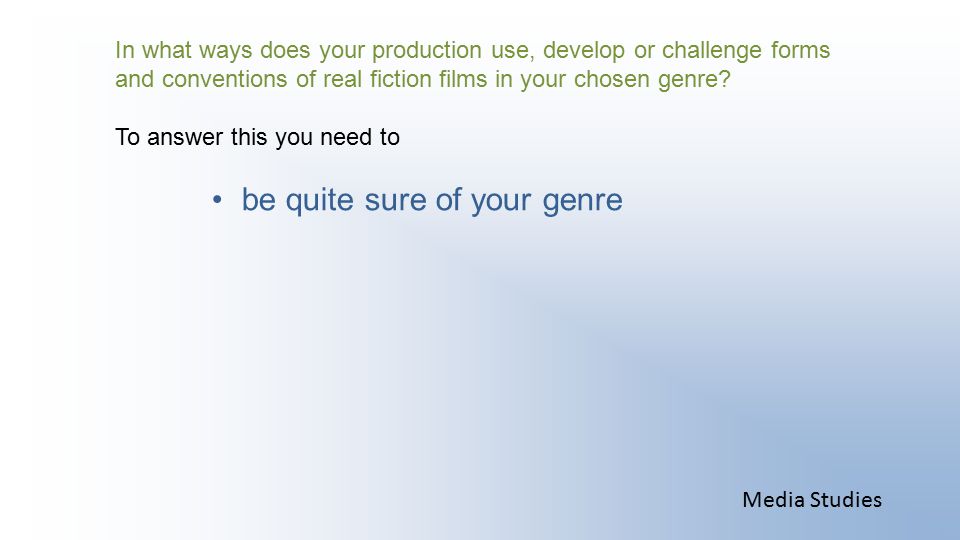 In what ways does your production use, develop or challenge forms and conventions of real fiction films in your chosen genre?

To answer this you need to

• be quite sure of your genre

Media Studies